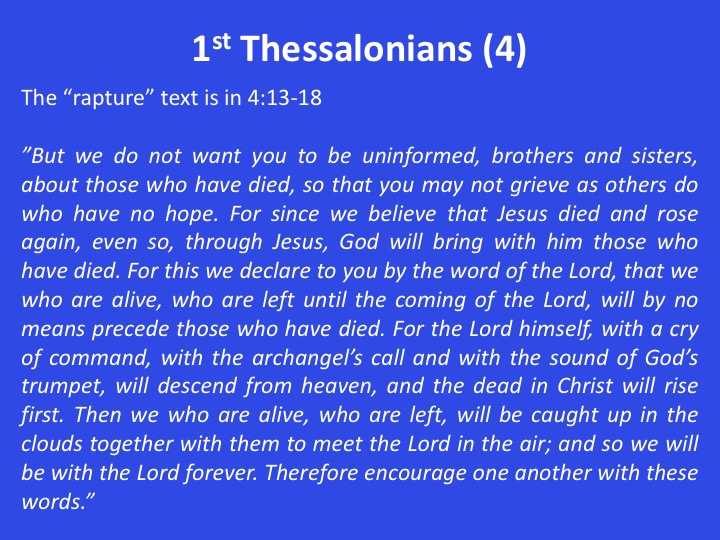 1st Thessalonians (4)

The “rapture” text is in 4:13-18

”But we do not want you to be uninformed, brothers and sisters, about those who have died, so that you may not grieve as others do who have no hope. For since we believe that Jesus died and rose again, even so, through Jesus, God will bring with him those who have died. For this we declare to you by the word of the Lord, that we who are alive, who are left until the coming of the Lord, will by no means precede those who have died. For the Lord himself, with a cry of command, with the archangel’s call and with the sound of God’s trumpet, will descend from heaven, and the dead in Christ will rise first. Then we who are alive, who are left, will be caught up in the clouds together with them to meet the Lord in the air; and so we will be with the Lord forever. Therefore encourage one another with these words.”